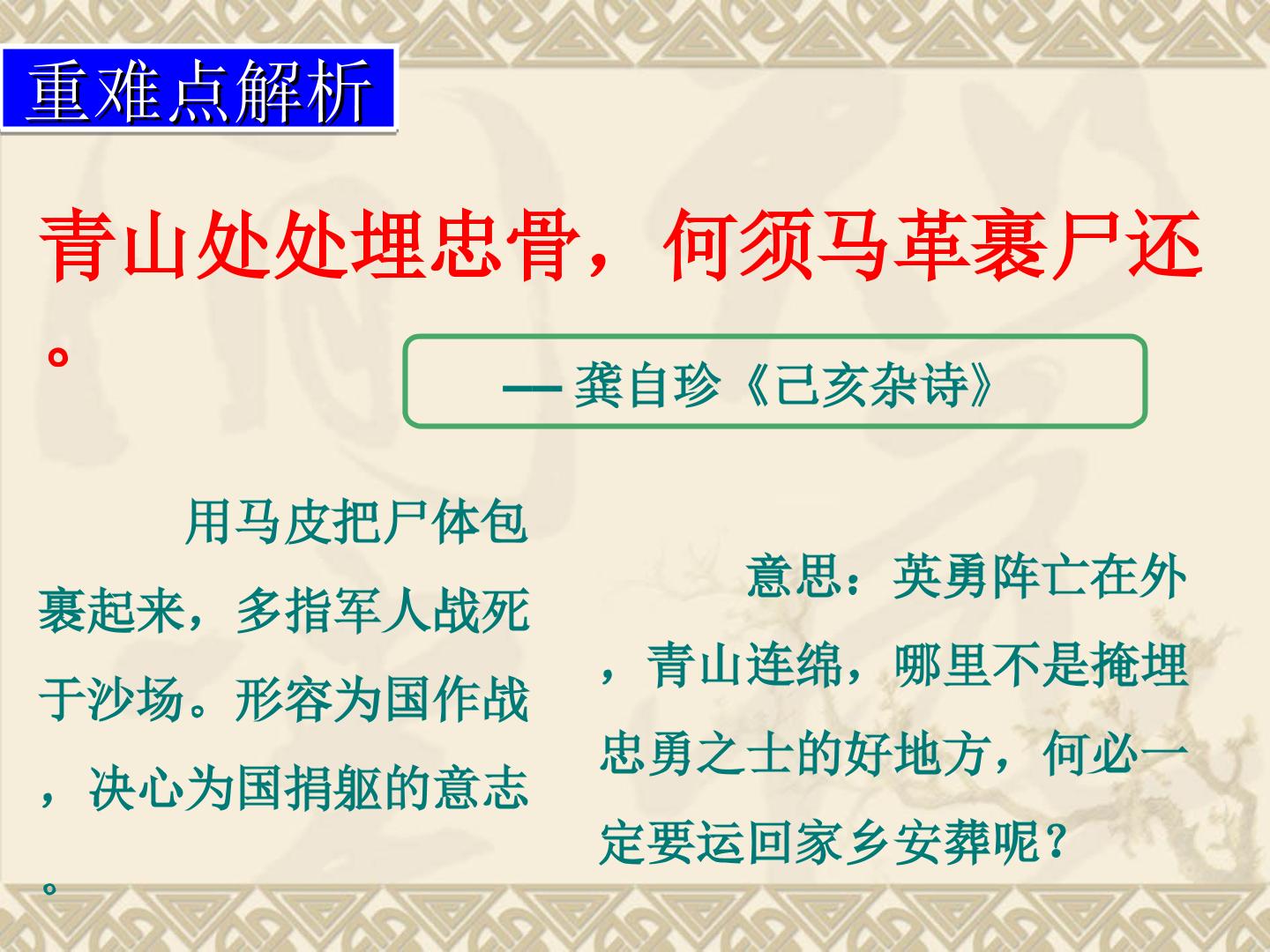 重难点解析

青山处处埋忠骨，何须马革裹尸还。

— 龚自珍《己亥杂诗》

用马皮把尸体包裹起来，多指军人战死于沙场。形容为国作战，决心为国捐躯的意志。

意思：英勇阵亡在外，青山连绵，哪里不是掩埋忠勇之士的好地方，何必一定要运回家乡安葬呢？